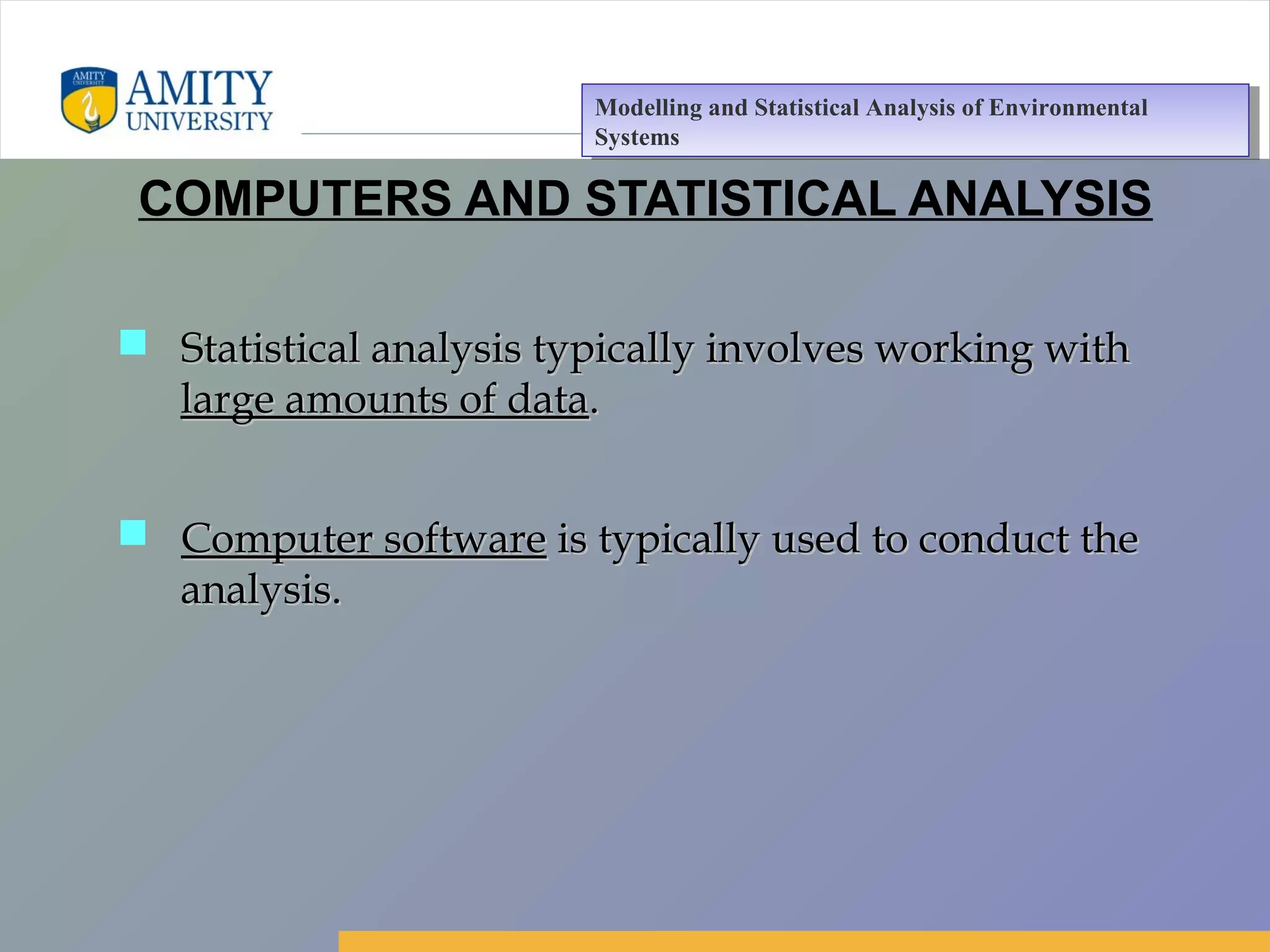 AMITY UNIVERSITY

AMITY
UNIVERSITY

Modelling and Statistical Analysis of Environmental Systems

COMPUTERS AND STATISTICAL ANALYSIS

Statistical analysis typically involves working with large amounts of data.

Computer software is typically used to conduct the analysis.